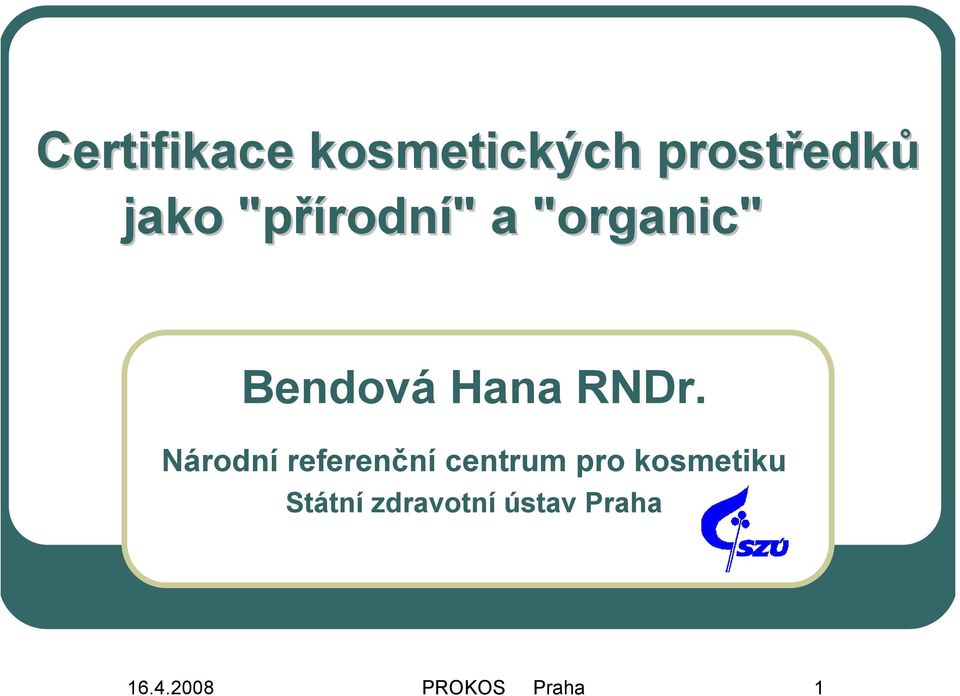 Certifikace kosmetických prostředků jako "přírodní" a "organic"

Bendová Hana RNDr.

Národní referenční centrum pro kosmetiku

Státní zdravotní ústav Praha

SZÚ

16.4.2008 PROKOS Praha 1